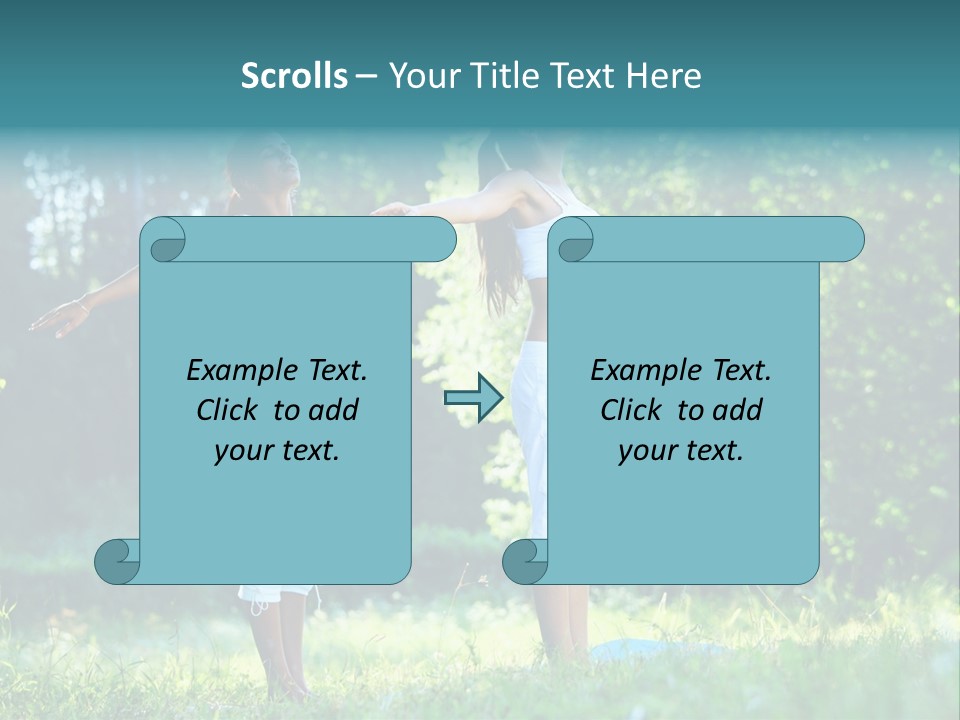 Scrolls – Your Title Text Here

Example Text. Click to add your text.

Example Text. Click to add your text.